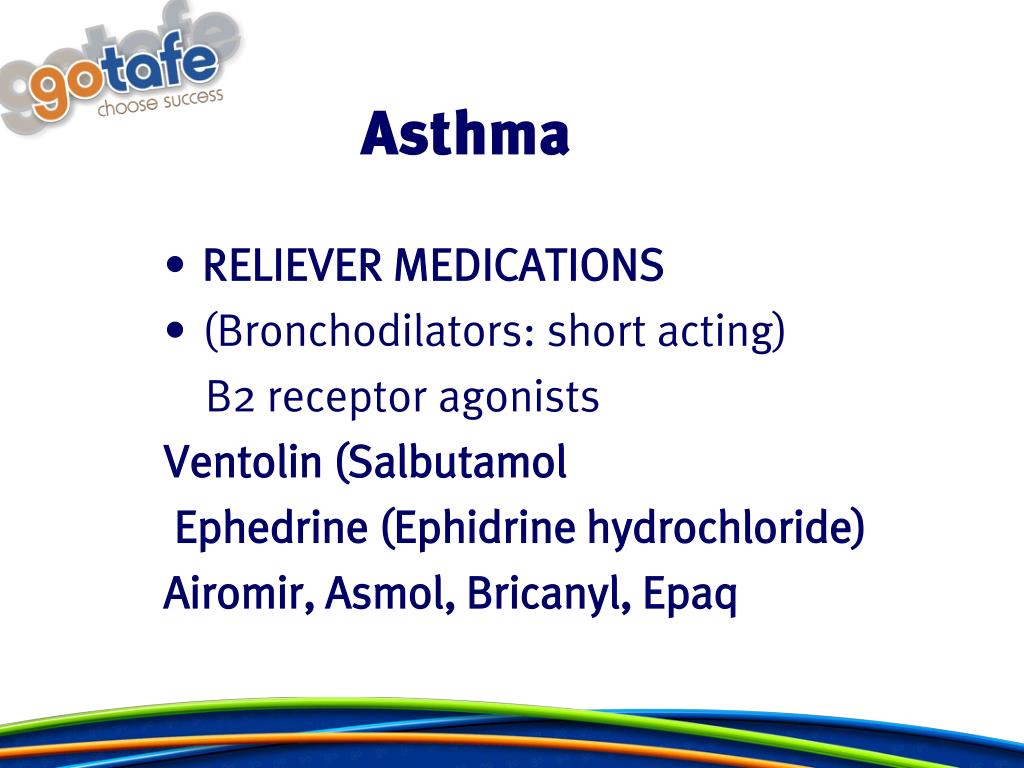 gotafe
choose success

Asthma

• RELIEVER MEDICATIONS
• (Bronchodilators: short acting)
B2 receptor agonists
Ventolin (Salbutamol
Ephedrine (Ephidrine hydrochloride)
Airomir, Asmol, Bricanyl, Epaq